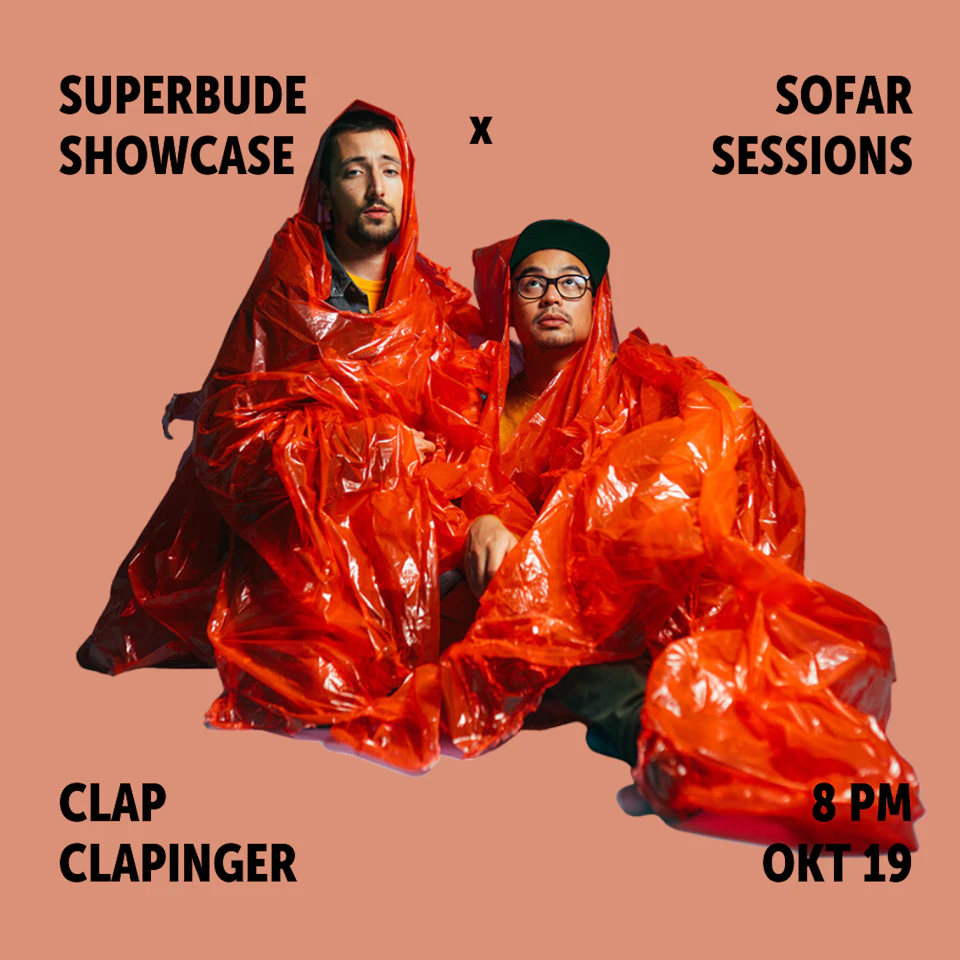 SUPERBUDE SHOWCASE

x

SOFAR SESSIONS

CLAP CLAPINGER

8 PM
OKT 19